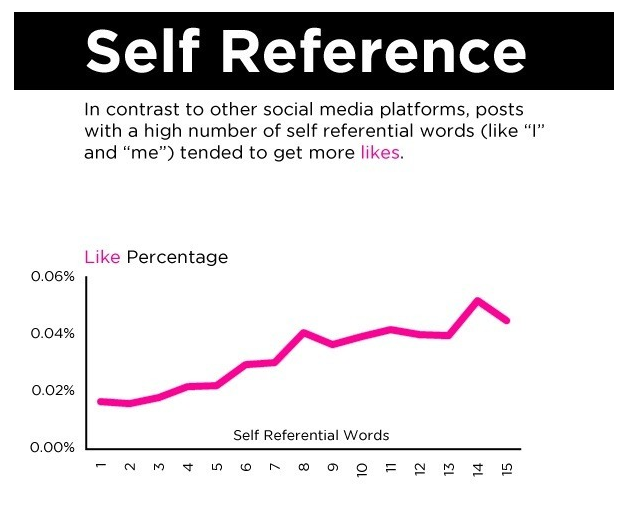 Self Reference

In contrast to other social media platforms, posts with a high number of self referential words (like “I” and “me”) tended to get more likes.

Like Percentage

0.06%
0.04%
0.02%
0.00%

Self Referential Words

1 2 3 4 5 6 7 8 9 10 11 12 13 14 15